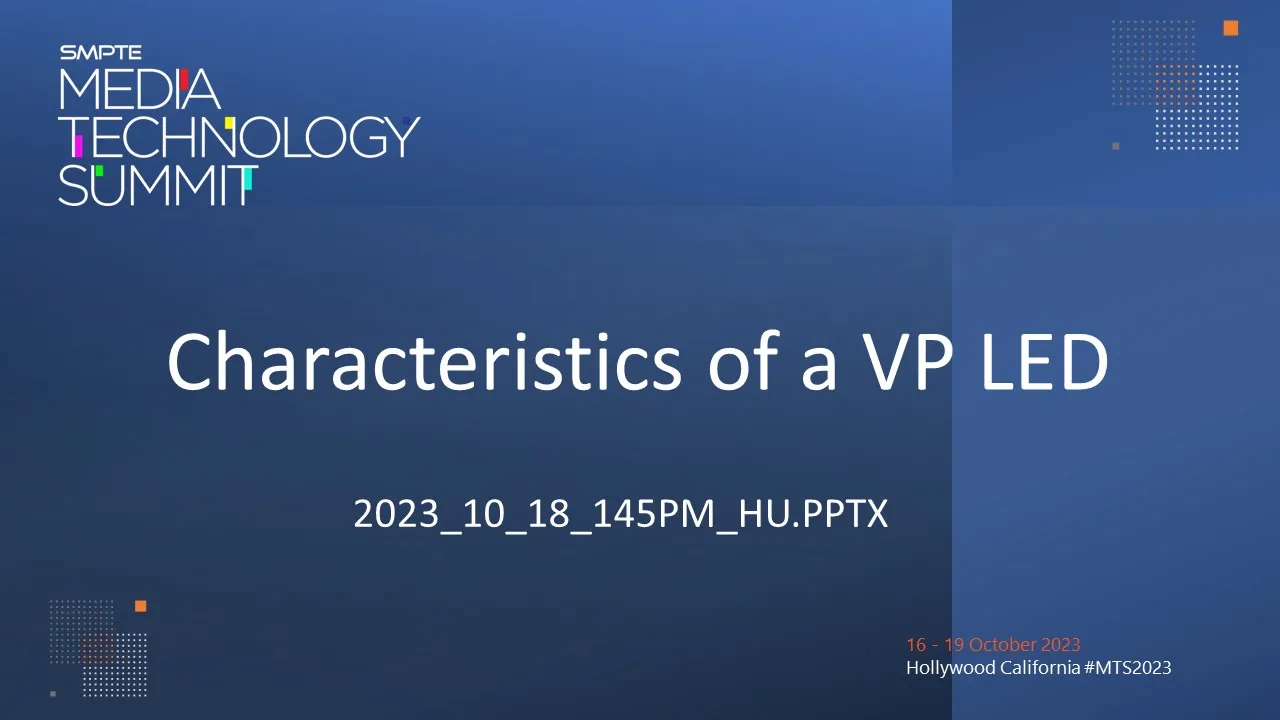 SMPTE
MEDIA
TECHNOLOGY
SUMMIT

Characteristics of a VP LED

2023_10_18_145PM_HU.PPTX

16 - 19 October 2023
Hollywood California #MTS2023